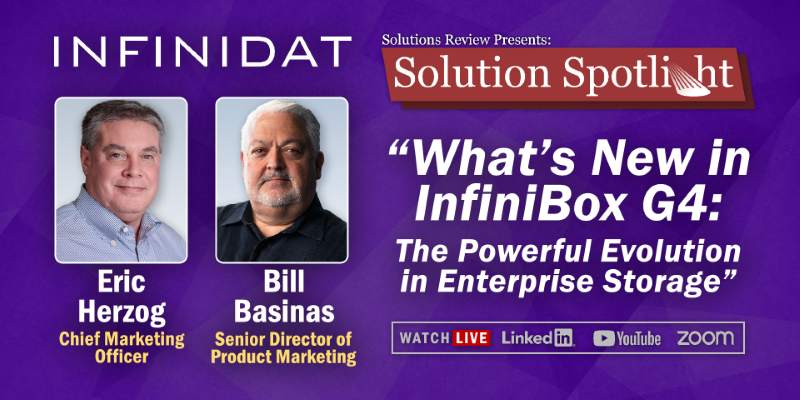 INFINIDAT

Solutions Review Presents:

Solution Spotlight

Eric Herzog
Chief Marketing Officer

Bill Basinas
Senior Director of Product Marketing

"What's New in InfiniBox G4: The Powerful Evolution in Enterprise Storage"

WATCH LIVE LinkedIn YouTube ZOOM